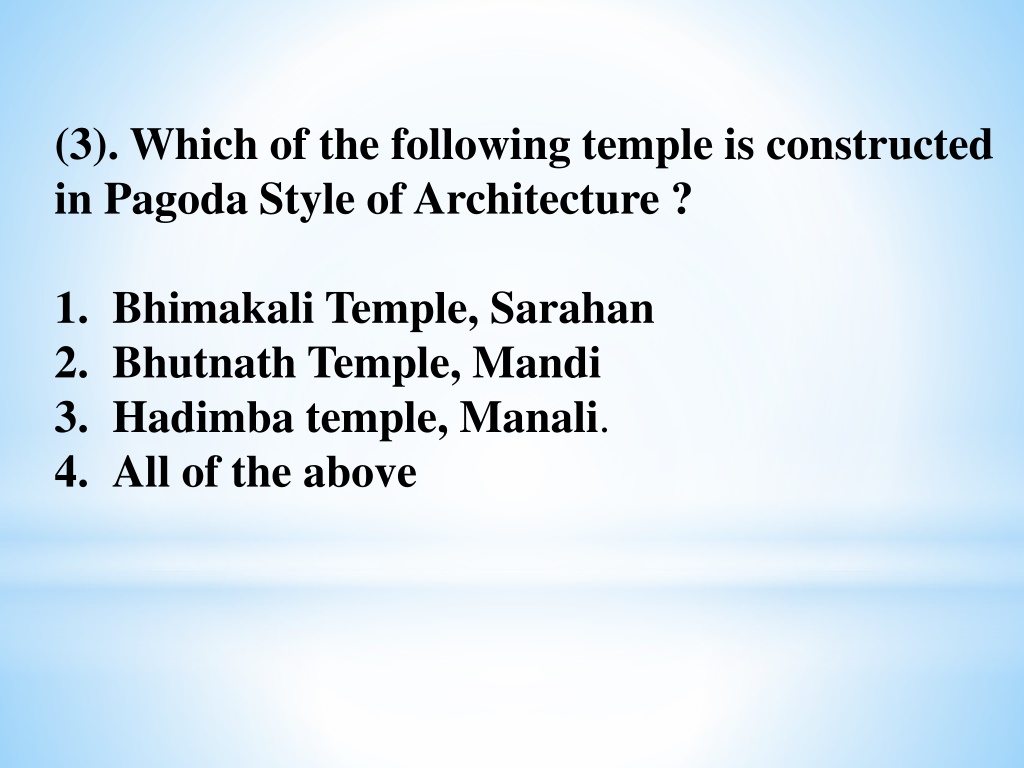 (3). Which of the following temple is constructed in Pagoda Style of Architecture ?

1. Bhimakali Temple, Sarahan
2. Bhutnath Temple, Mandi
3. Hadimba temple, Manali.
4. All of the above